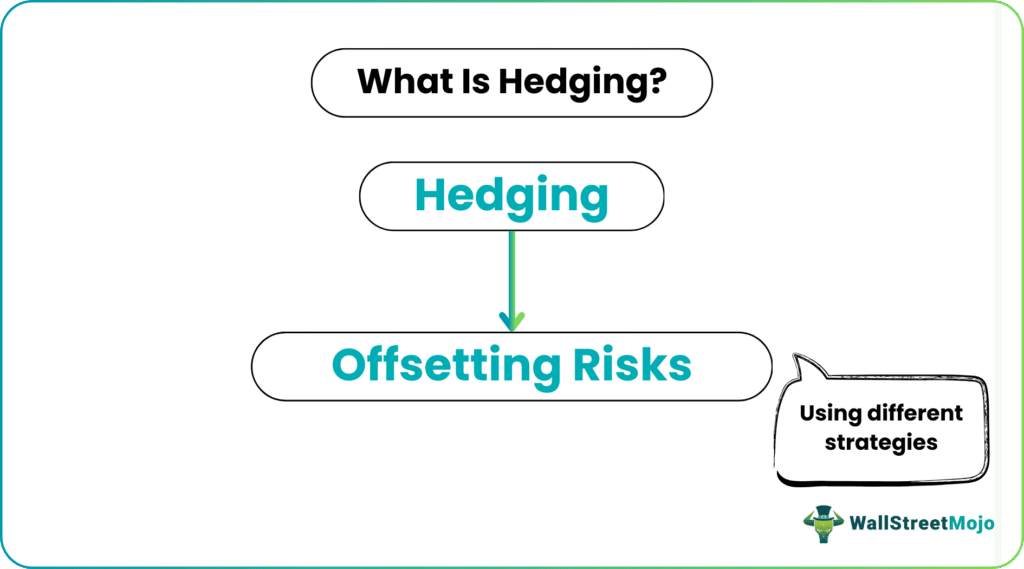 What Is Hedging?

Hedging

Offsetting Risks

Using different strategies

WallStreetMojo